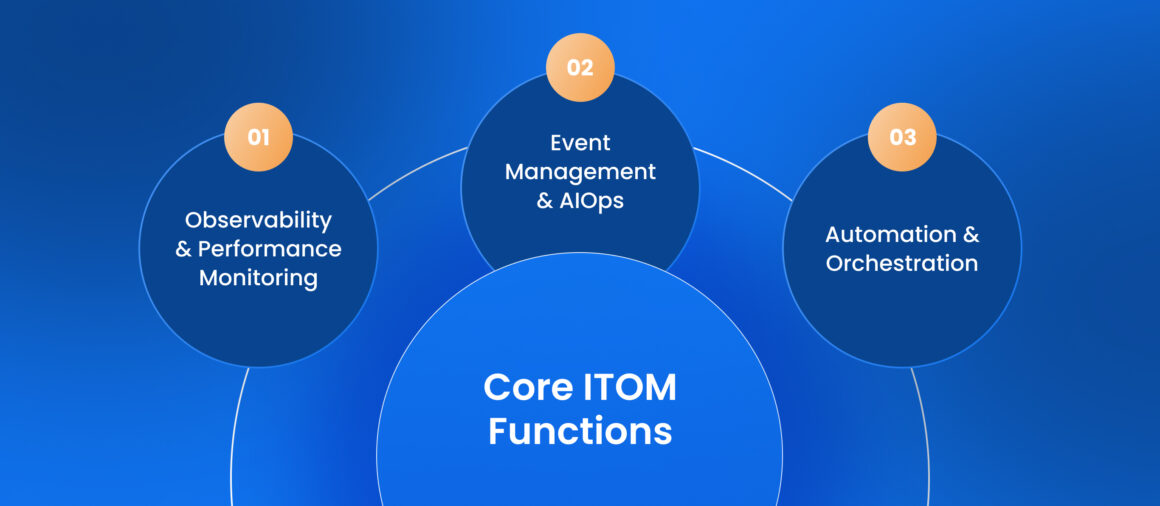 01

Observability & Performance Monitoring

02

Event Management & AIOps

03

Automation & Orchestration

Core ITOM Functions